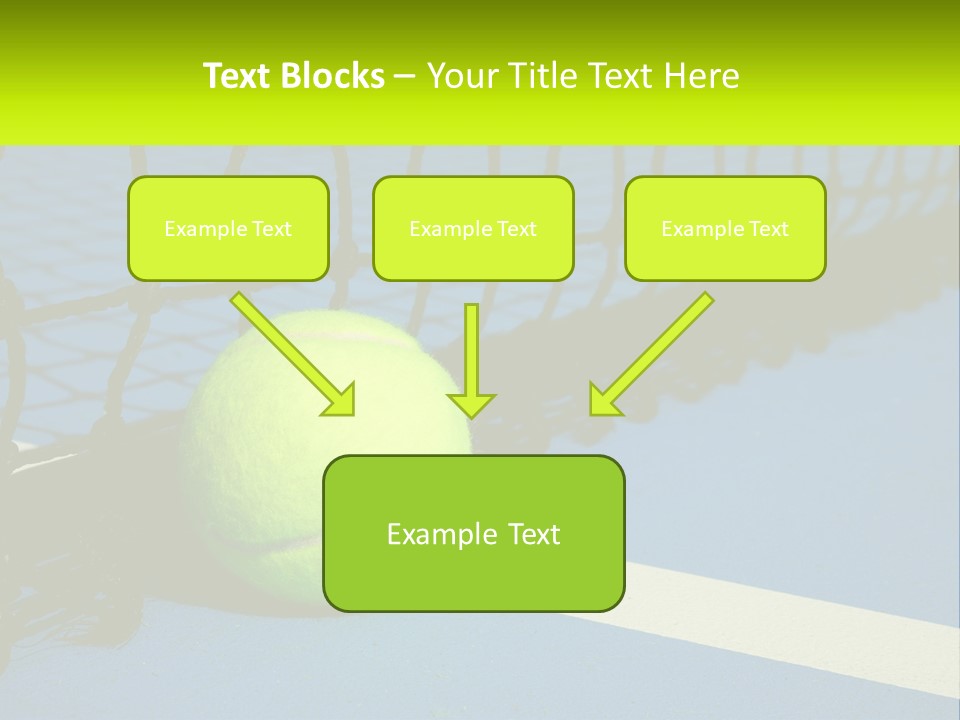 Text Blocks – Your Title Text Here

Example Text

Example Text

Example Text

Example Text